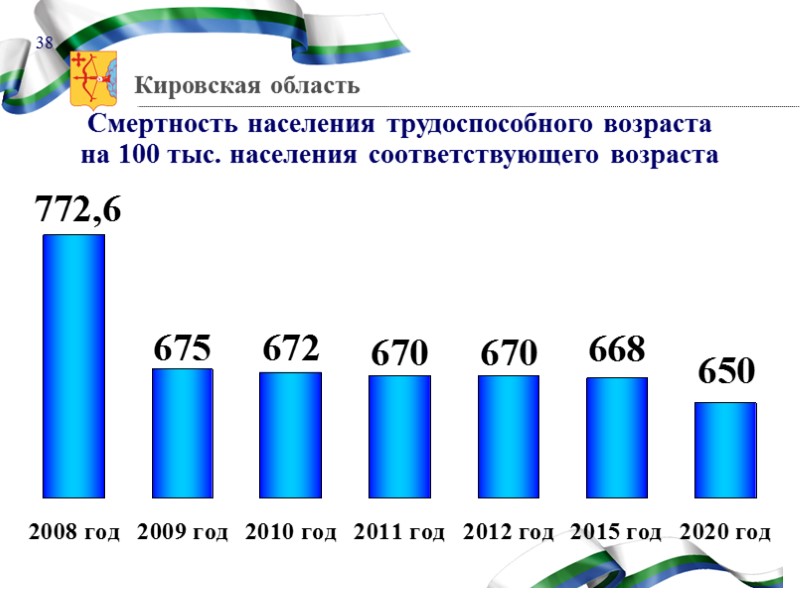 38

Кировская область

Смертность населения трудоспособного возраста на 100 тыс. населения соответствующего возраста

772,6

675

672

670

670

668

650

2008 год 2009 год 2010 год 2011 год 2012 год 2015 год 2020 год